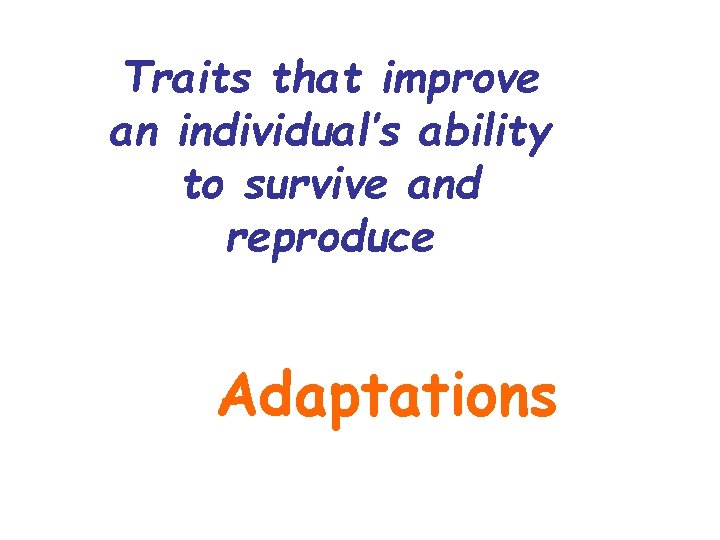 Traits that improve an individual's ability to survive and reproduce

Adaptations